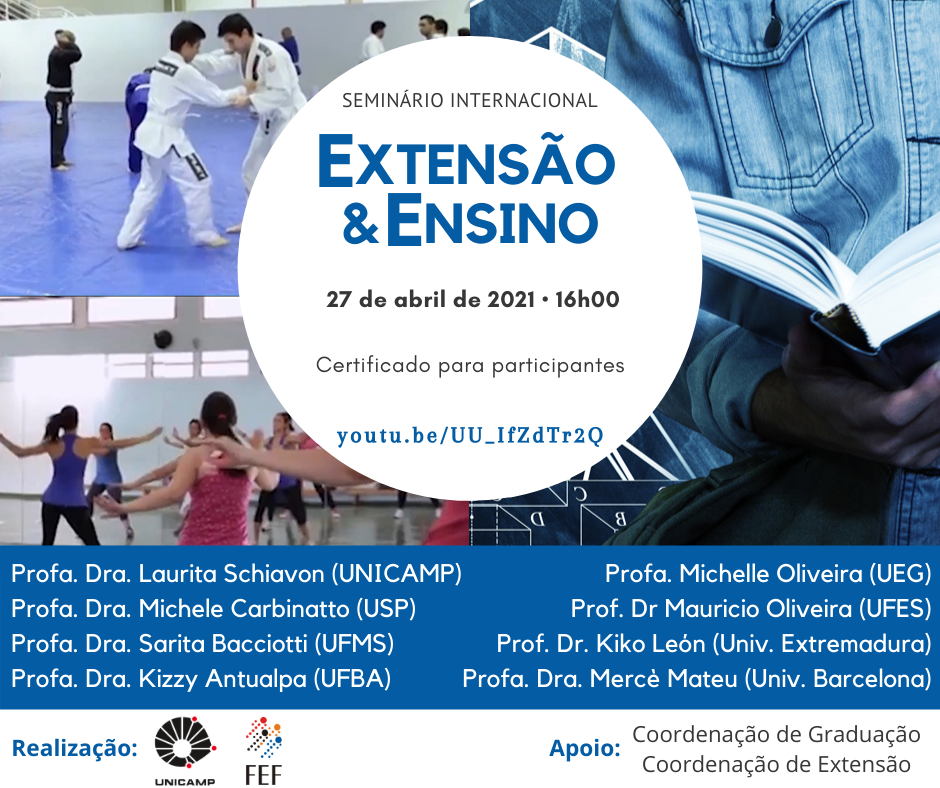 SEMINÁRIO INTERNACIONAL

EXTENSÃO & ENSINO

27 de abril de 2021 • 16h00

Certificado para participantes

youtu.be/UU_IfZdTr2Q

Profa. Dra. Laurita Schiavon (UNICAMP)
Profa. Dra. Michele Carbinatto (USP)
Profa. Dra. Sarita Bacciotti (UFMS)
Profa. Dra. Kizzy Antualpa (UFBA)

Profa. Michelle Oliveira (UEG)
Prof. Dr Mauricio Oliveira (UFES)
Prof. Dr. Kiko León (Univ. Extremadura)
Profa. Dra. Mercè Mateu (Univ. Barcelona)

Realização: UNICAMP FEF

Apoio: Coordenação de Graduação
Coordenação de Extensão